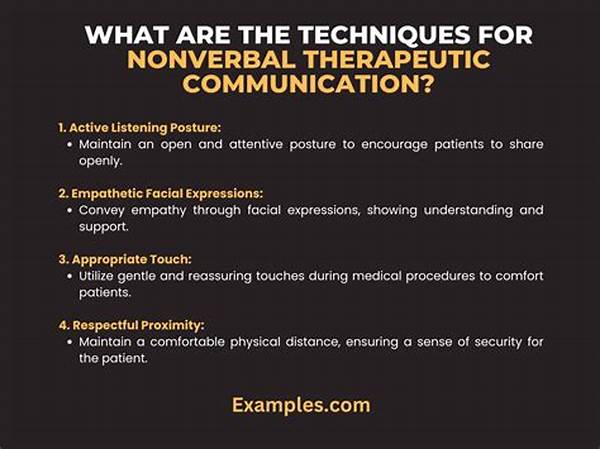 WHAT ARE THE TECHNIQUES FOR NONVERBAL THERAPEUTIC COMMUNICATION?

1. Active Listening Posture:
• Maintain an open and attentive posture to encourage patients to share openly.

2. Empathetic Facial Expressions:
• Convey empathy through facial expressions, showing understanding and support.

3. Appropriate Touch:
• Utilize gentle and reassuring touches during medical procedures to comfort patients.

4. Respectful Proximity:
• Maintain a comfortable physical distance, ensuring a sense of security for the patient.

Examples.com